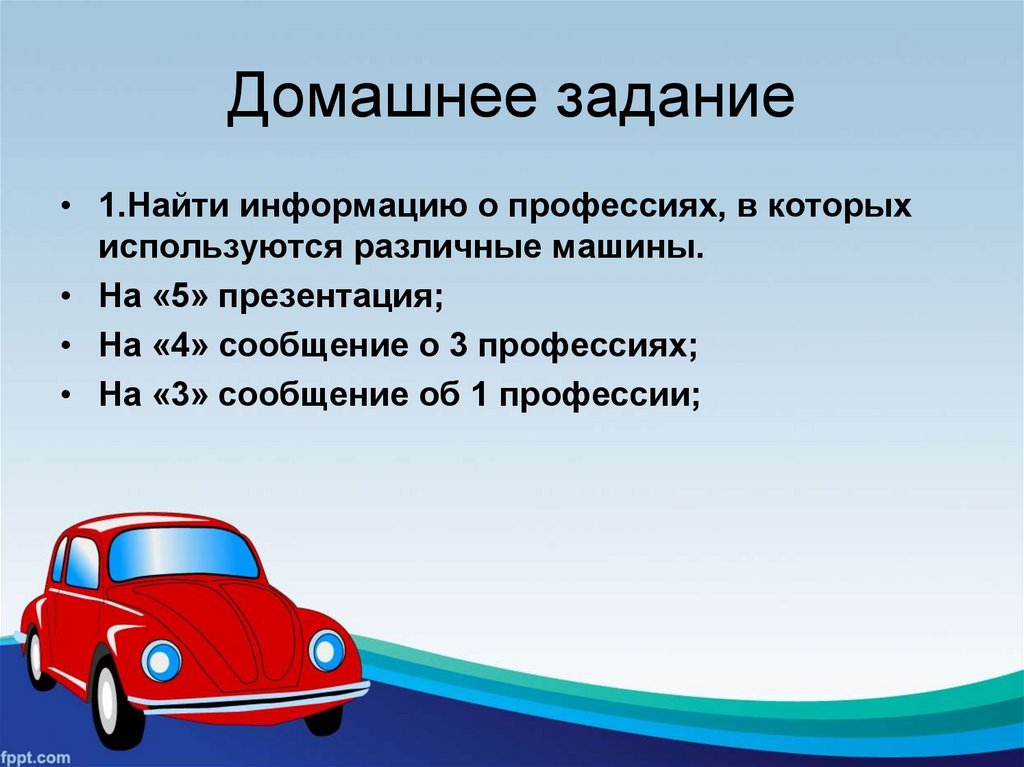 Домашнее задание

• 1.Найти информацию о профессиях, в которых используются различные машины.
• На «5» презентация;
• На «4» сообщение о 3 профессиях;
• На «3» сообщение об 1 профессии;

fppt.com